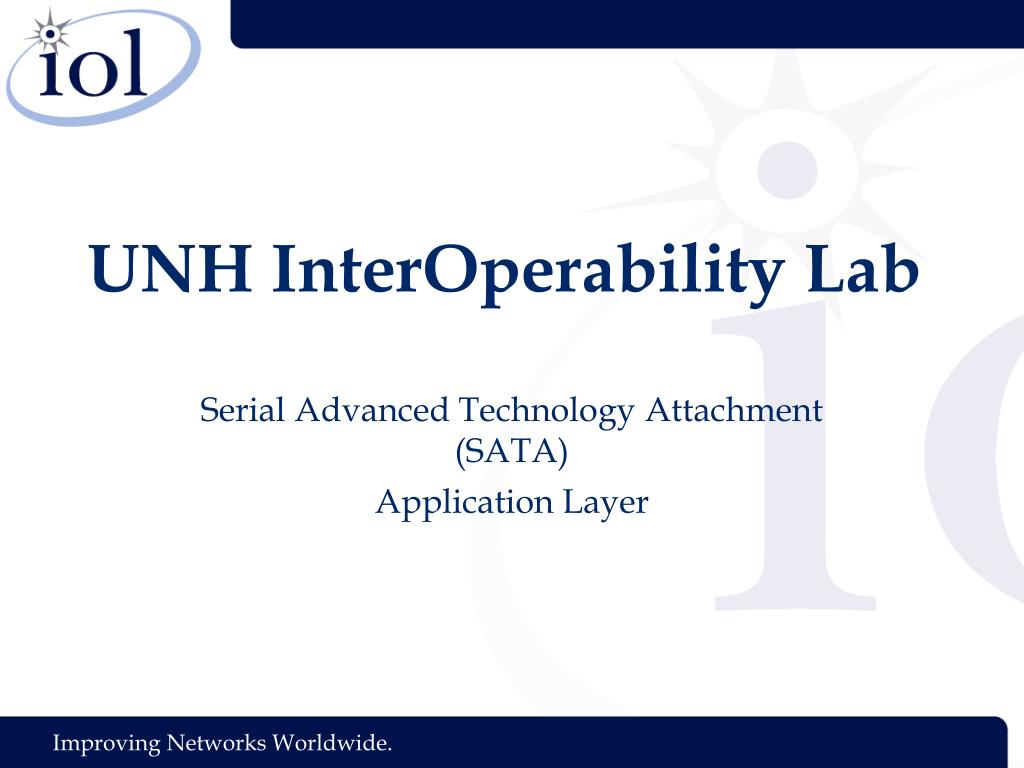 iol

UNH InterOperability Lab

Serial Advanced Technology Attachment (SATA)

Application Layer

Improving Networks Worldwide.